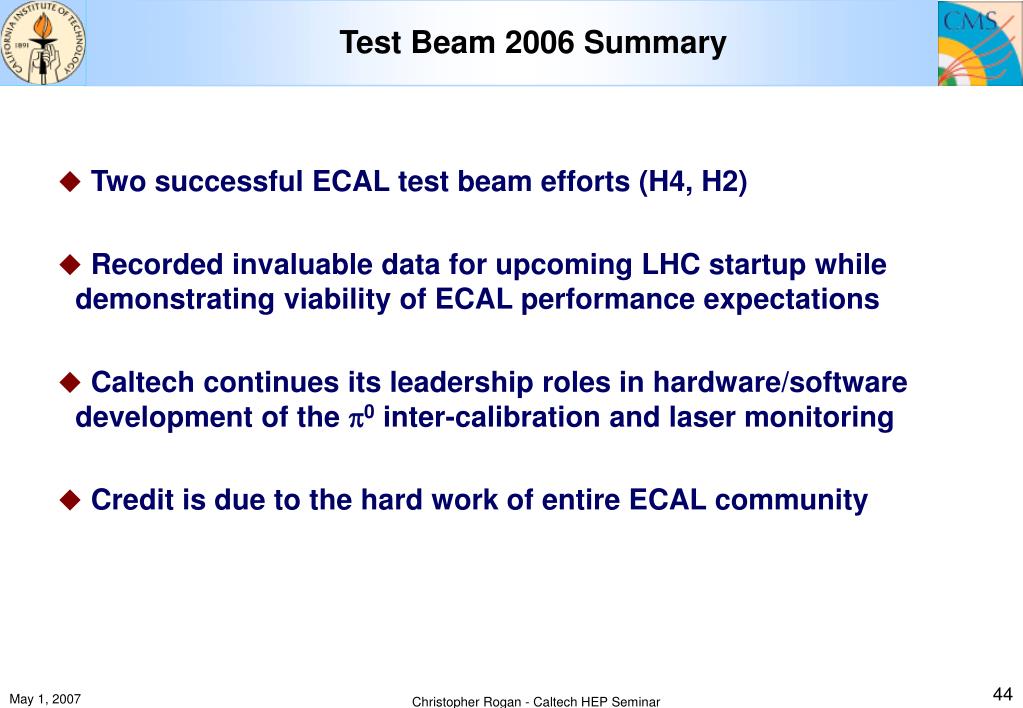 CALIFORNIA INSTITUTE OF TECHNOLOGY 1891

Test Beam 2006 Summary

CMS

◆ Two successful ECAL test beam efforts (H4, H2)

◆ Recorded invaluable data for upcoming LHC startup while demonstrating viability of ECAL performance expectations

◆ Caltech continues its leadership roles in hardware/software development of the $\pi^0$ inter-calibration and laser monitoring

◆ Credit is due to the hard work of entire ECAL community

May 1, 2007

Christopher Rogan - Caltech HEP Seminar

44